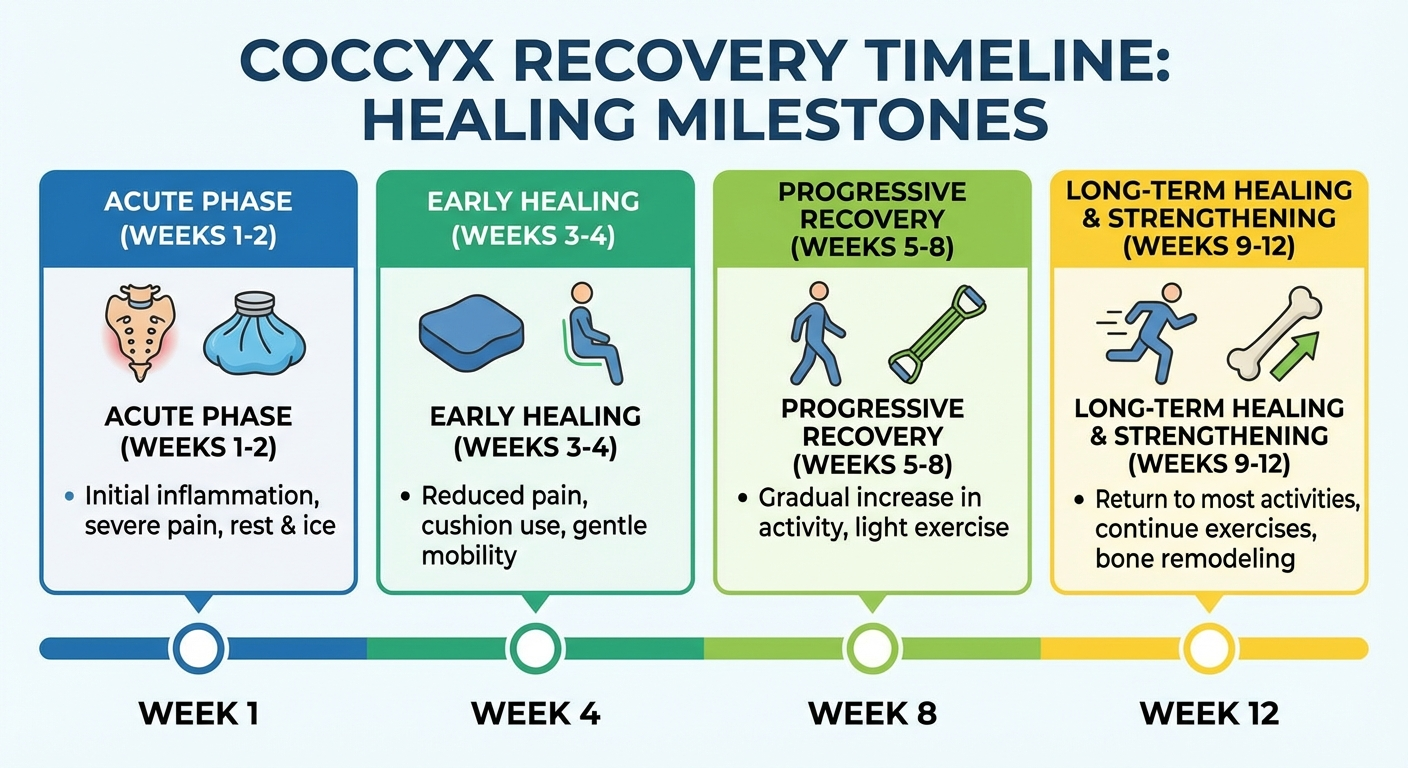 COCCYX RECOVERY TIMELINE: HEALING MILESTONES

ACUTE PHASE (WEEKS 1-2)

ACUTE PHASE (WEEKS 1-2)

• Initial inflammation, severe pain, rest & ice

EARLY HEALING (WEEKS 3-4)

EARLY HEALING (WEEKS 3-4)

• Reduced pain, cushion use, gentle mobility

PROGRESSIVE RECOVERY (WEEKS 5-8)

PROGRESSIVE RECOVERY (WEEKS 5-8)

• Gradual increase in activity, light exercise

LONG-TERM HEALING & STRENGTHENING (WEEKS 9-12)

LONG-TERM HEALING & STRENGTHENING (WEEKS 9-12)

• Return to most activities, continue exercises, bone remodeling

WEEK 1

WEEK 4

WEEK 8

WEEK 12